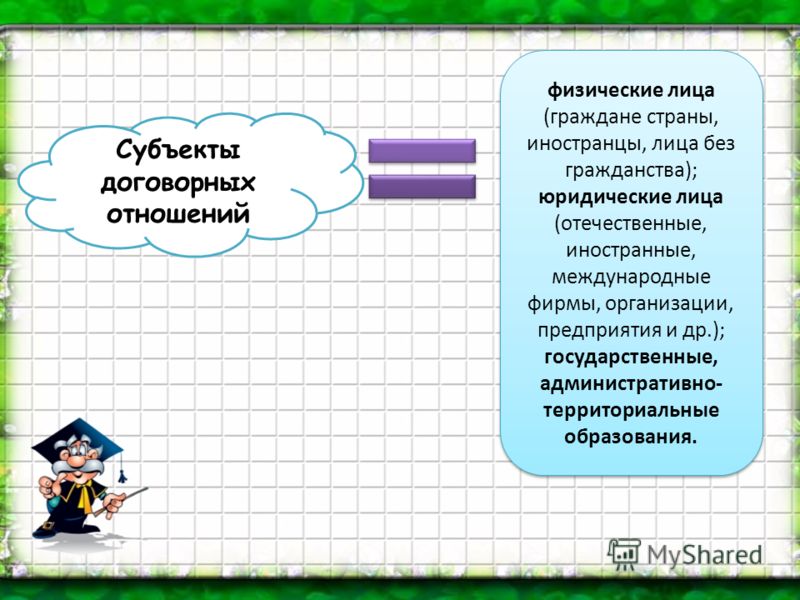 Субъекты договорных отношений

физические лица (граждане страны, иностранцы, лица без гражданства); юридические лица (отечественные, иностранные, международные фирмы, организации, предприятия и др.); государственные, административно-территориальные образования.

MyShared